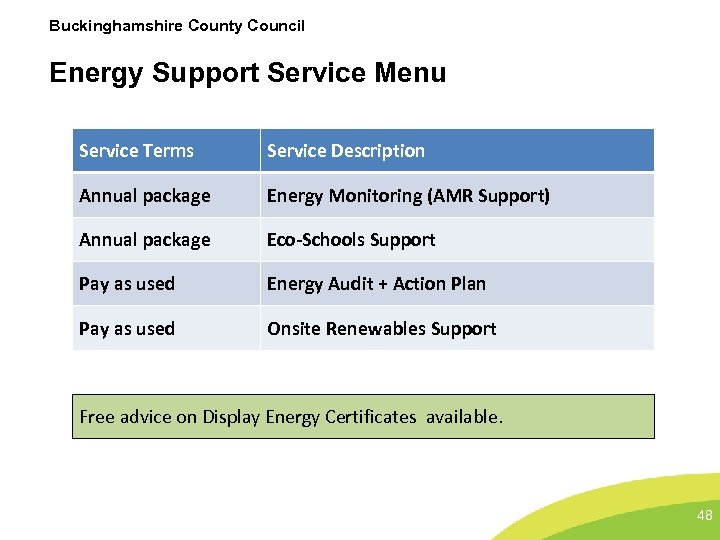 Buckinghamshire County Council

Energy Support Service Menu

| Service Terms | Service Description |
|---|---|
| Annual package | Energy Monitoring (AMR Support) |
| Annual package | Eco-Schools Support |
| Pay as used | Energy Audit + Action Plan |
| Pay as used | Onsite Renewables Support |

Free advice on Display Energy Certificates available.

48